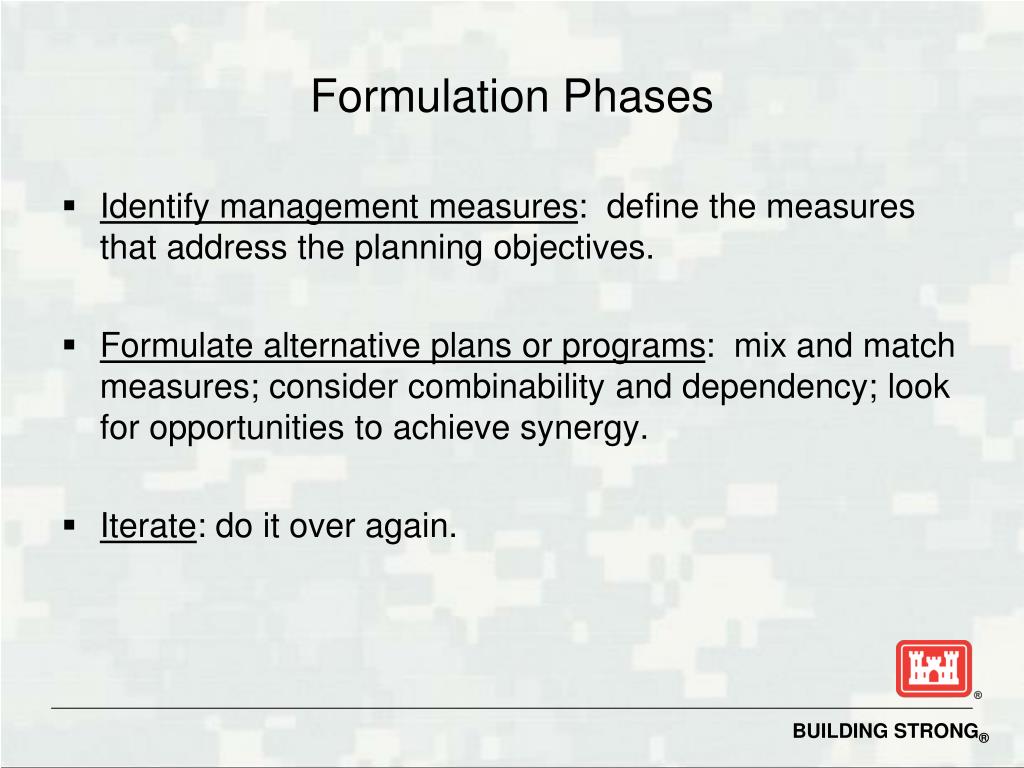 Formulation Phases

▪ Identify management measures: define the measures that address the planning objectives.

▪ Formulate alternative plans or programs: mix and match measures; consider combinability and dependency; look for opportunities to achieve synergy.

▪ Iterate: do it over again.

®

BUILDING STRONG®